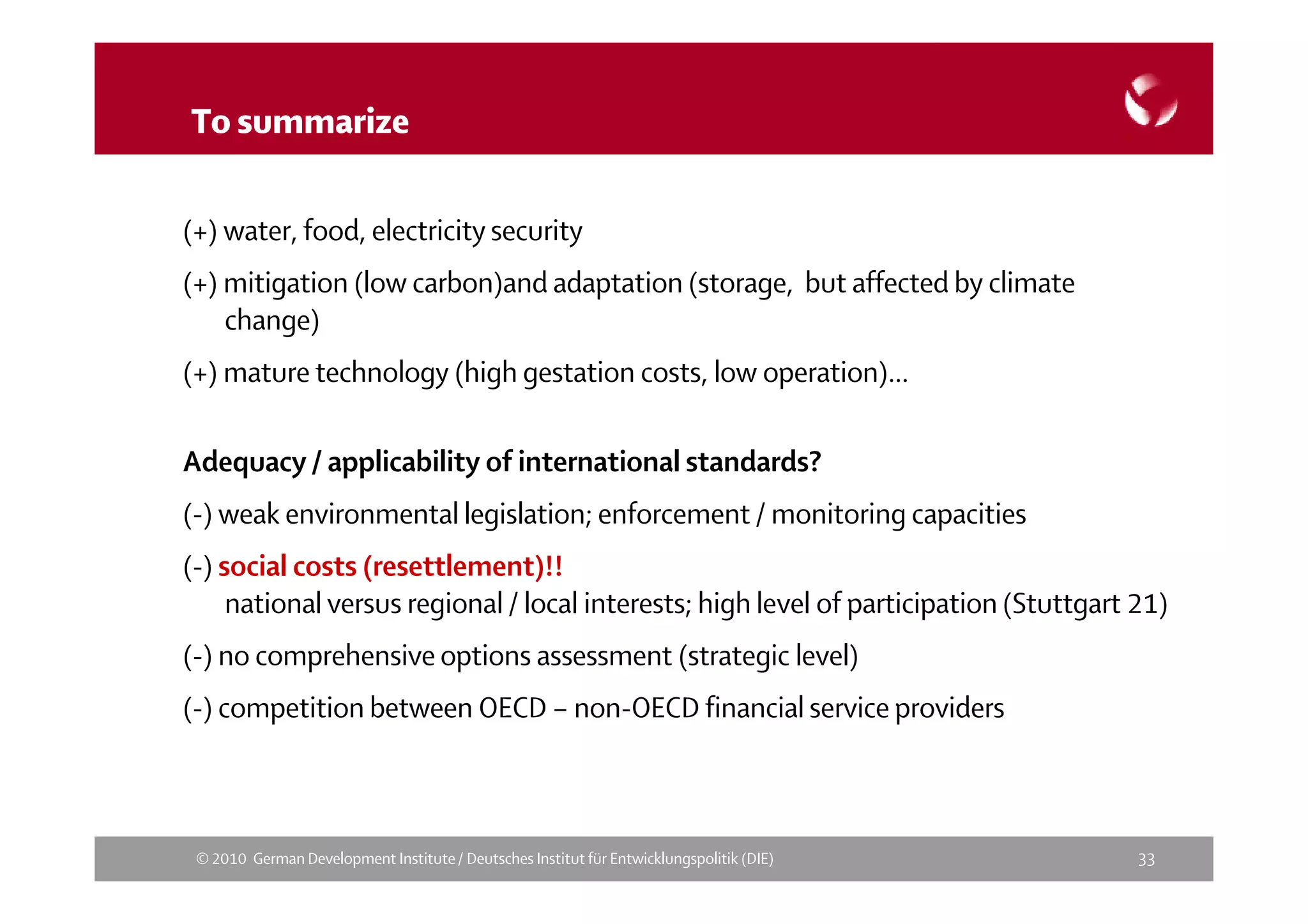 To summarize

(+) water, food, electricity security

(+) mitigation (low carbon)and adaptation (storage, but affected by climate change)

(+) mature technology (high gestation costs, low operation)…

Adequacy / applicability of international standards?

(-) weak environmental legislation; enforcement / monitoring capacities

(-) social costs (resettlement)!!
national versus regional / local interests; high level of participation (Stuttgart 21)

(-) no comprehensive options assessment (strategic level)

(-) competition between OECD – non-OECD financial service providers

© 2010 German Development Institute / Deutsches Institut für Entwicklungspolitik (DIE)

33